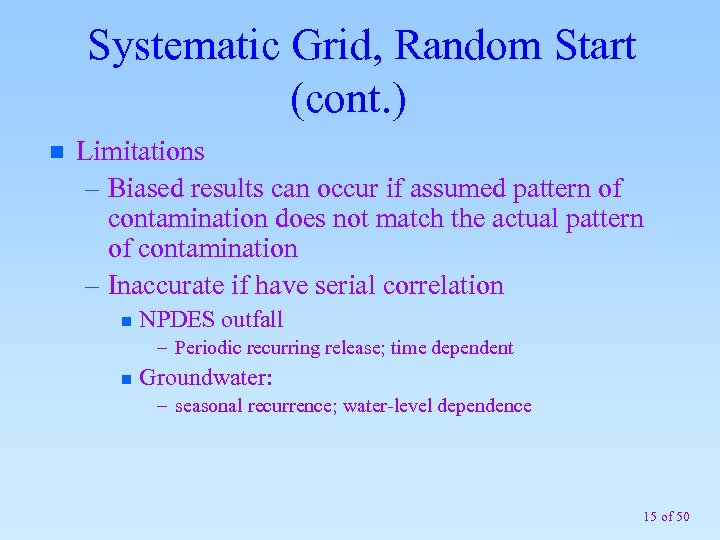 Systematic Grid, Random Start (cont.)

Limitations

– Biased results can occur if assumed pattern of contamination does not match the actual pattern of contamination

– Inaccurate if have serial correlation

NPDES outfall

– Periodic recurring release; time dependent

Groundwater:

– seasonal recurrence; water-level dependence

15 of 50